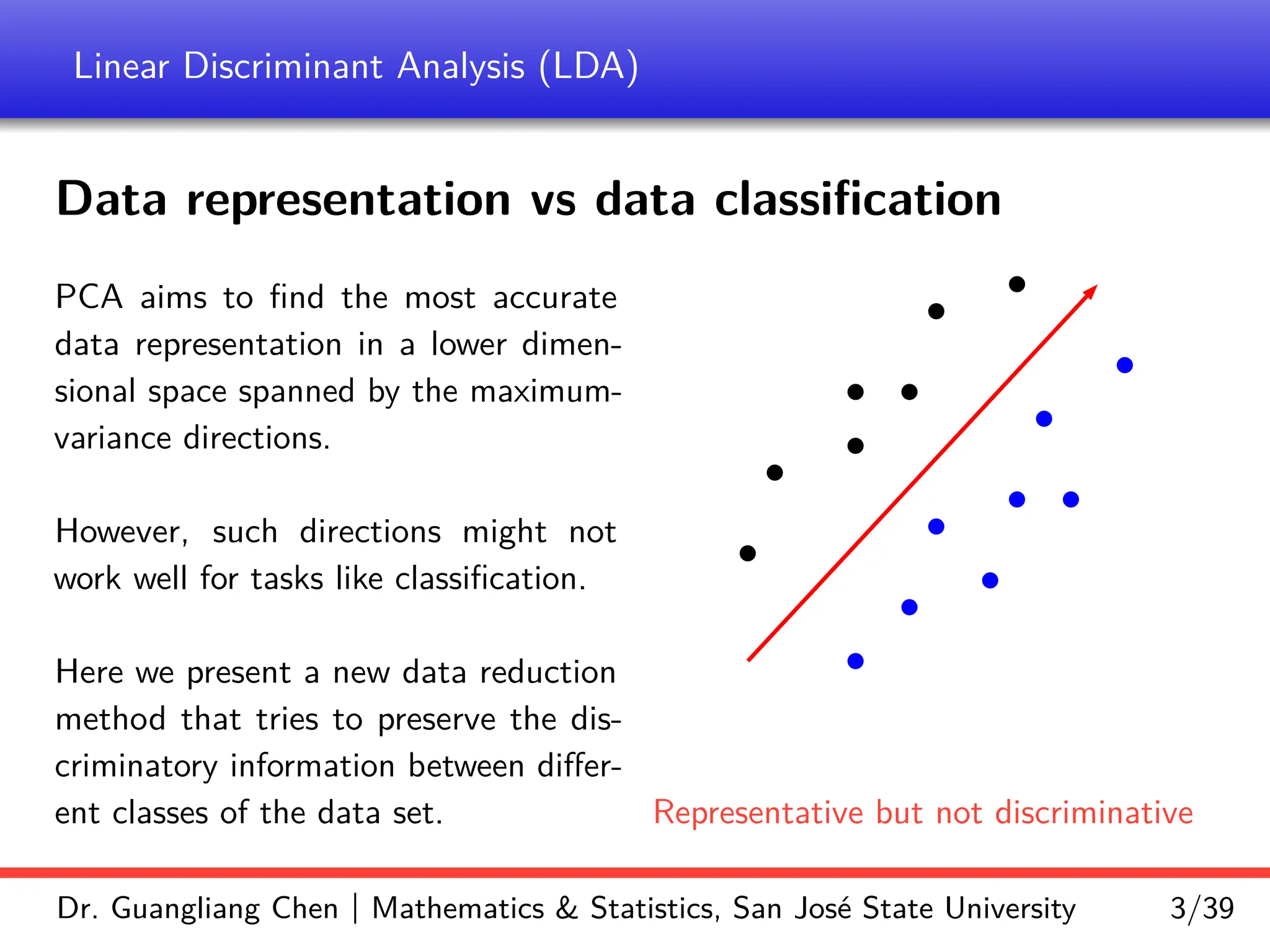 Linear Discriminant Analysis (LDA)

Data representation vs data classification

PCA aims to find the most accurate data representation in a lower dimensional space spanned by the maximum-variance directions.

However, such directions might not work well for tasks like classification.

Here we present a new data reduction method that tries to preserve the discriminatory information between different classes of the data set.

Representative but not discriminative

Dr. Guangliang Chen | Mathematics & Statistics, San José State University 3/39